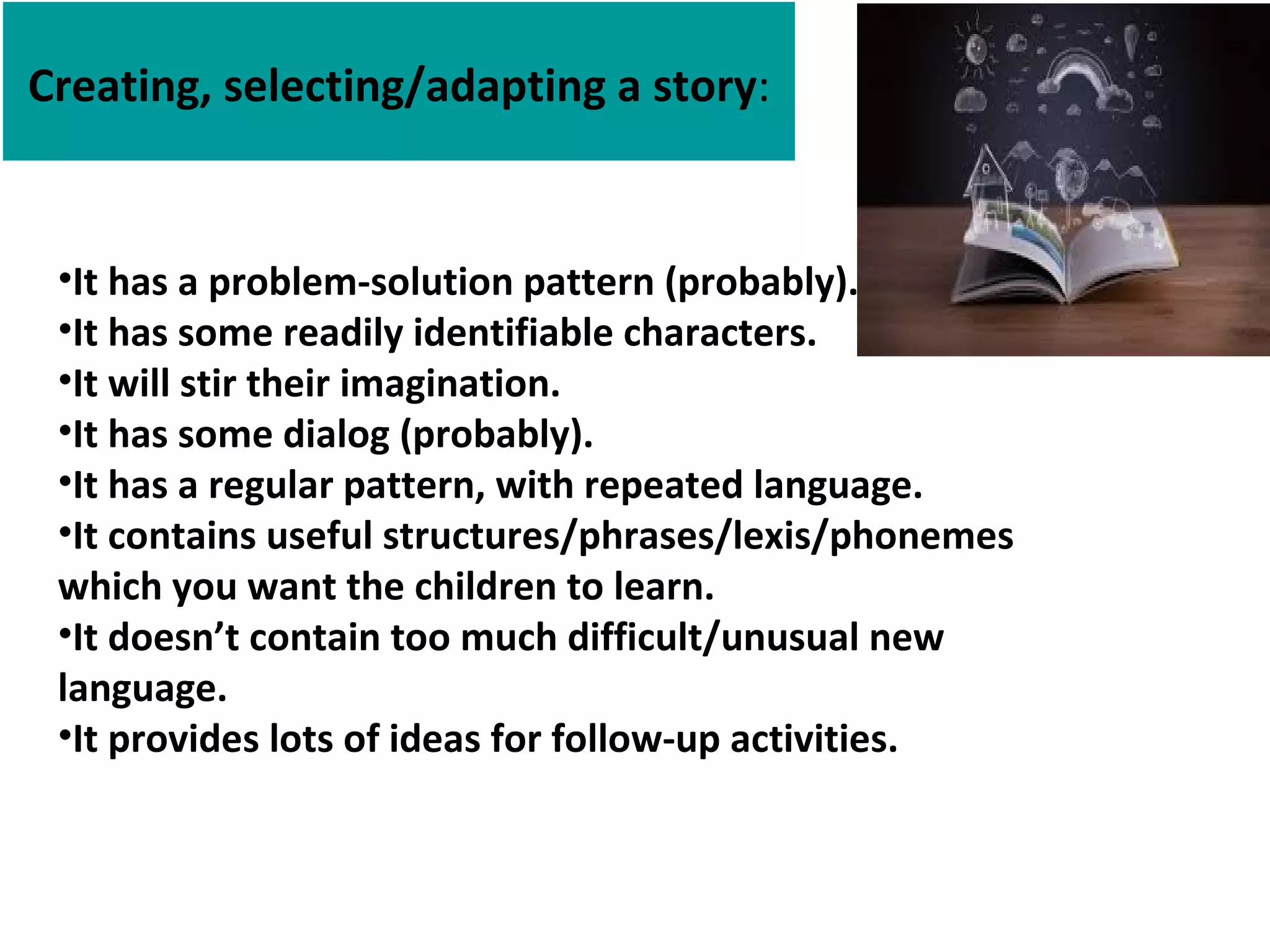 Creating, selecting/adapting a story:

•It has a problem-solution pattern (probably).
•It has some readily identifiable characters.
•It will stir their imagination.
•It has some dialog (probably).
•It has a regular pattern, with repeated language.
•It contains useful structures/phrases/lexis/phonemes which you want the children to learn.
•It doesn't contain too much difficult/unusual new language.
•It provides lots of ideas for follow-up activities.